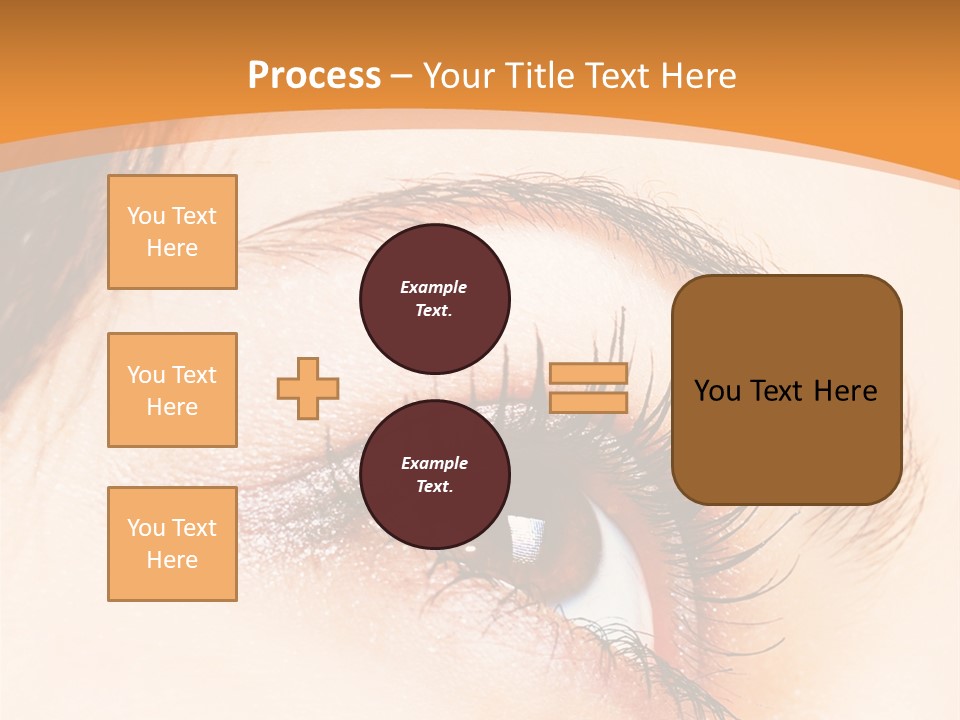 Process – Your Title Text Here

You Text Here

You Text Here

You Text Here

Example Text.

Example Text.

You Text Here